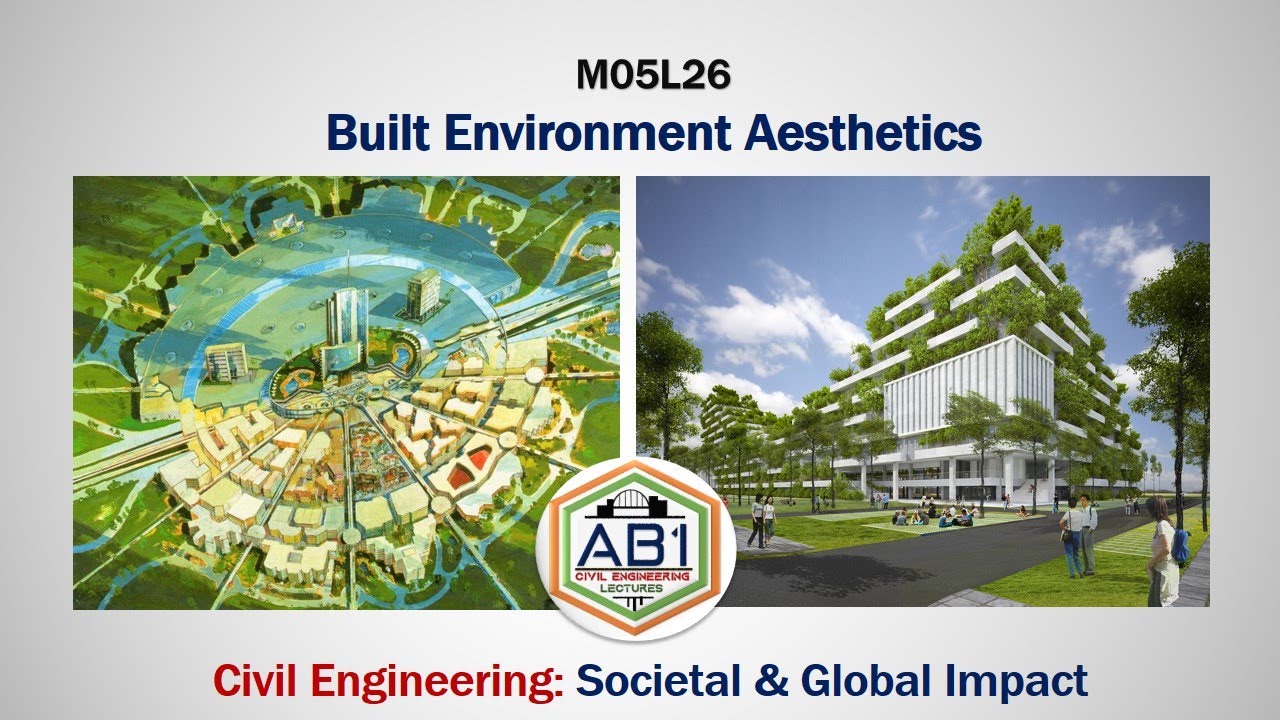 M05L26
Built Environment Aesthetics

AB1
CIVIL ENGINEERING
LECTURES

Civil Engineering: Societal & Global Impact